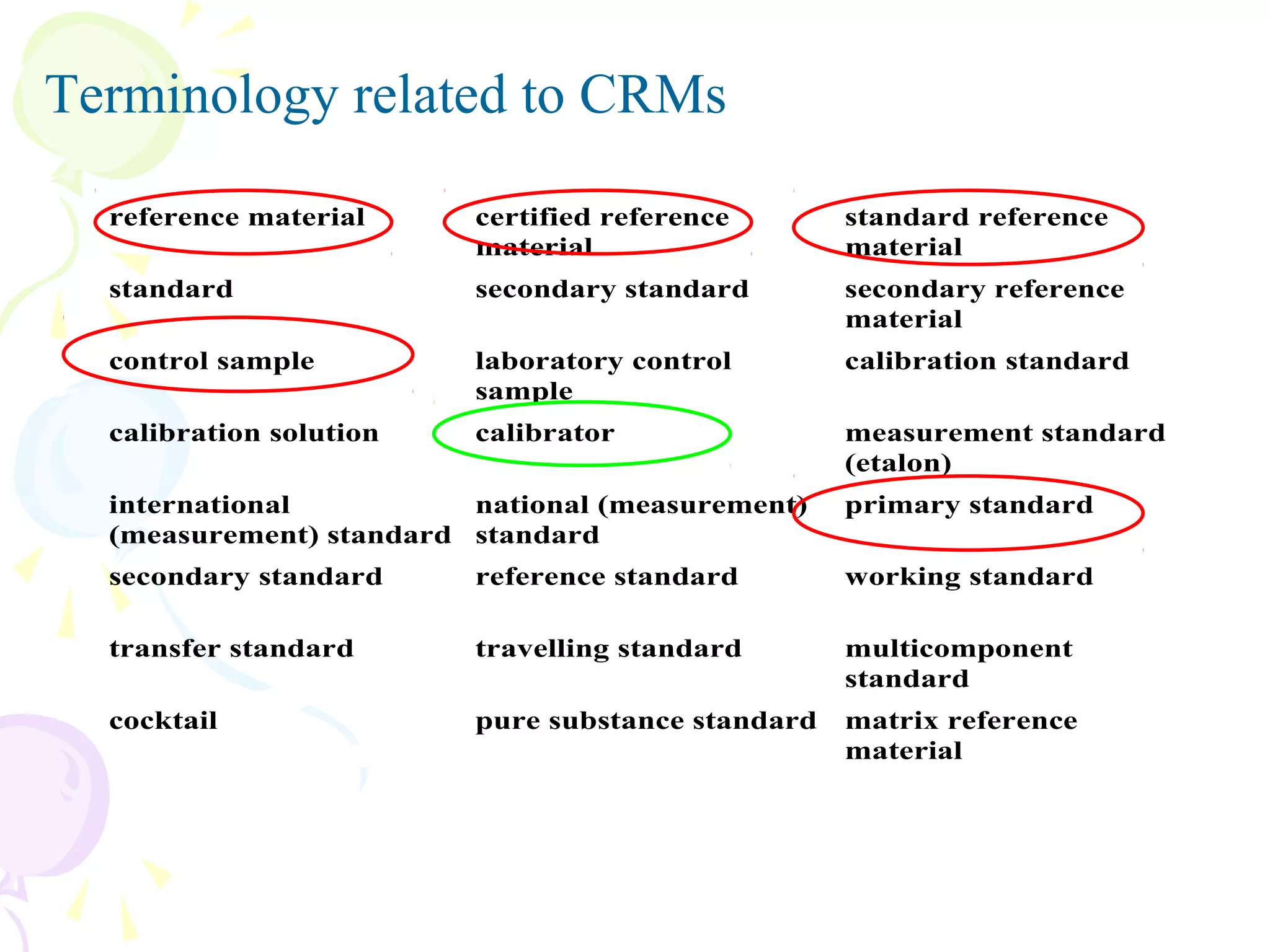 Terminology related to CRMs

| | | |
|---|---|---|
| reference material | certified reference material | standard reference material |
| standard | secondary standard | secondary reference material |
| control sample | laboratory control sample | calibration standard |
| calibration solution | calibrator | measurement standard (etalon) |
| international (measurement) standard | national (measurement) standard | primary standard |
| secondary standard | reference standard | working standard |
| transfer standard | travelling standard | multicomponent standard |
| cocktail | pure substance standard | matrix reference material |